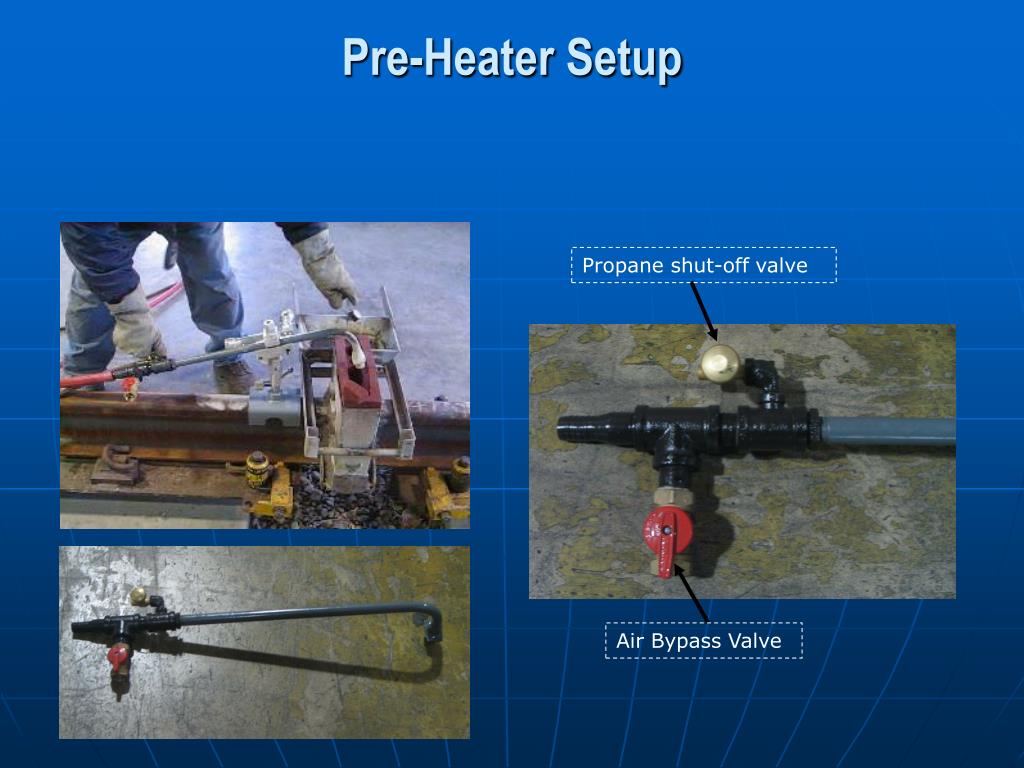 Pre-Heater Setup

Propane shut-off valve

Air Bypass Valve